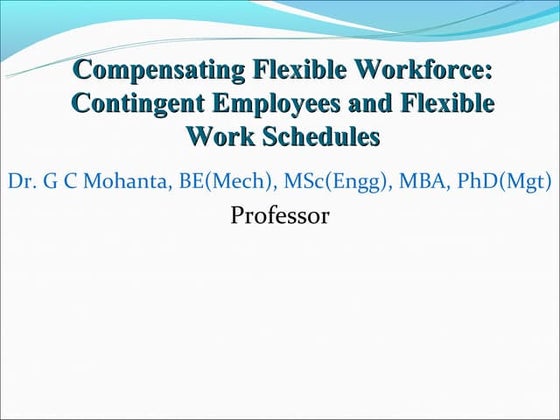 Compensating Flexible Workforce: Contingent Employees and Flexible Work Schedules

Dr. G C Mohanta, BE(Mech), MSc(Engg), MBA, PhD(Mgt)

Professor